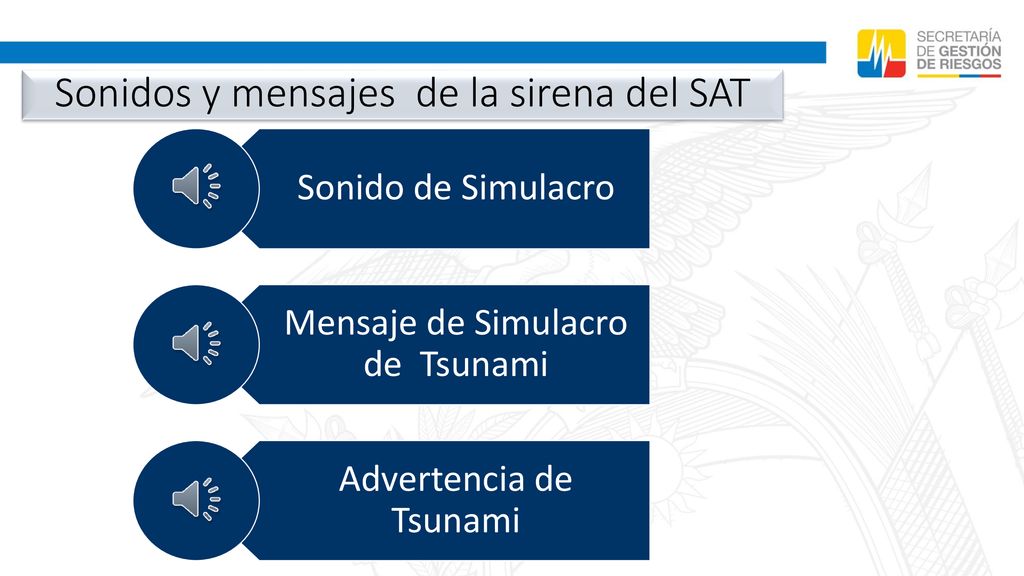 SECRETARÍA
DE GESTIÓN
DE RIESGOS

Sonidos y mensajes de la sirena del SAT

Sonido de Simulacro

Mensaje de Simulacro de Tsunami

Advertencia de Tsunami